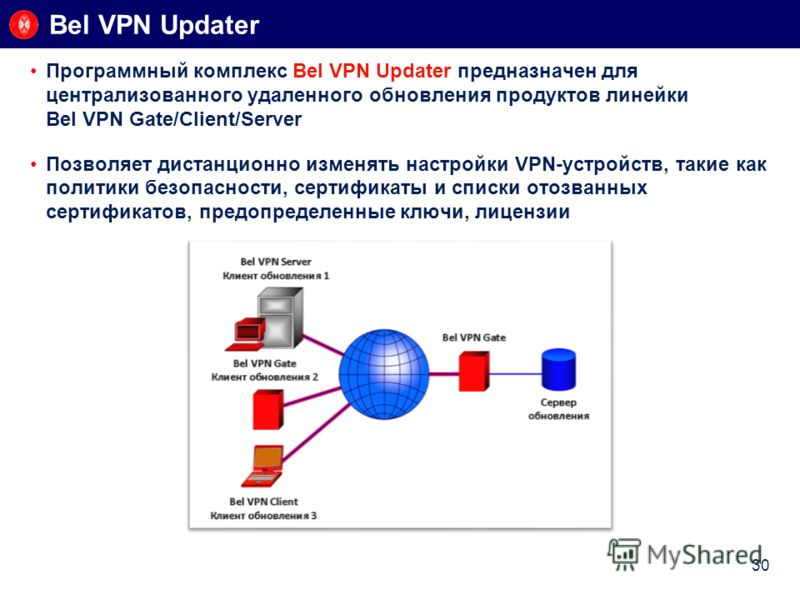 Bel VPN Updater

• Программный комплекс Bel VPN Updater предназначен для централизованного удаленного обновления продуктов линейки Bel VPN Gate/Client/Server

• Позволяет дистанционно изменять настройки VPN-устройств, такие как политики безопасности, сертификаты и списки отозванных сертификатов, предопределенные ключи, лицензии

Bel VPN Server
Клиент обновления 1

Bel VPN Gate
Клиент обновления 2

Bel VPN Client
Клиент обновления 3

Bel VPN Gate

Сервер обновления

MyShared

30